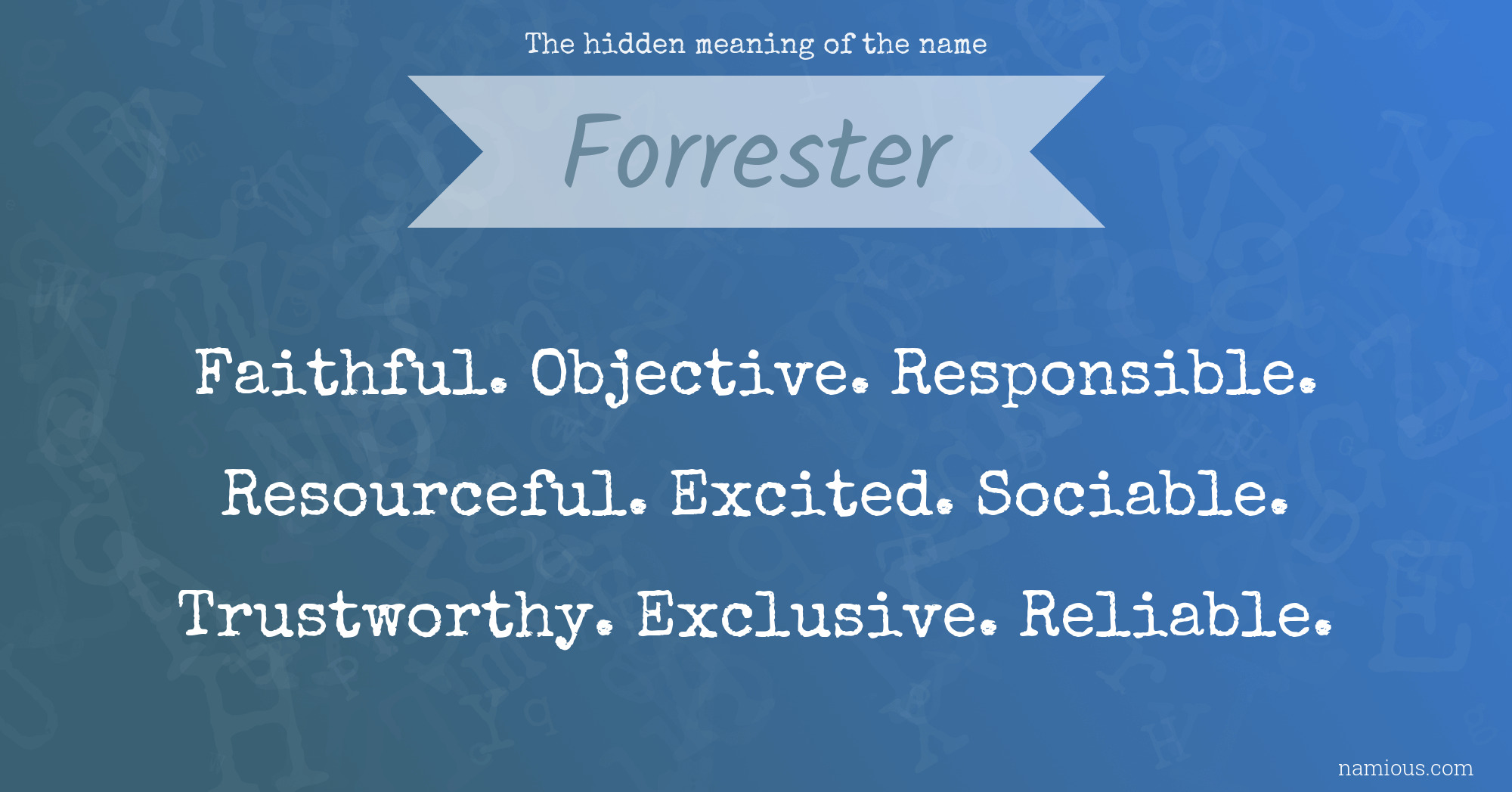 The hidden meaning of the name

Forrester

Faithful. Objective. Responsible. Resourceful. Excited. Sociable. Trustworthy. Exclusive. Reliable.

namious.com